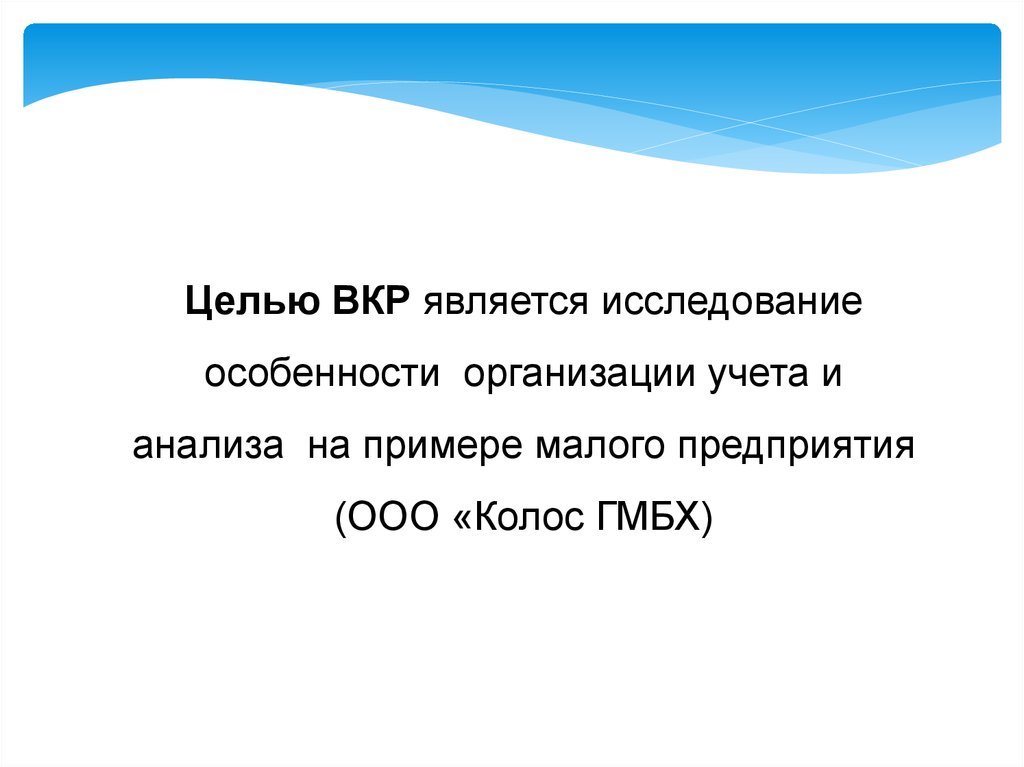 Целью ВКР является исследование особенности организации учета и анализа на примере малого предприятия (ООО «Колос ГМБХ)